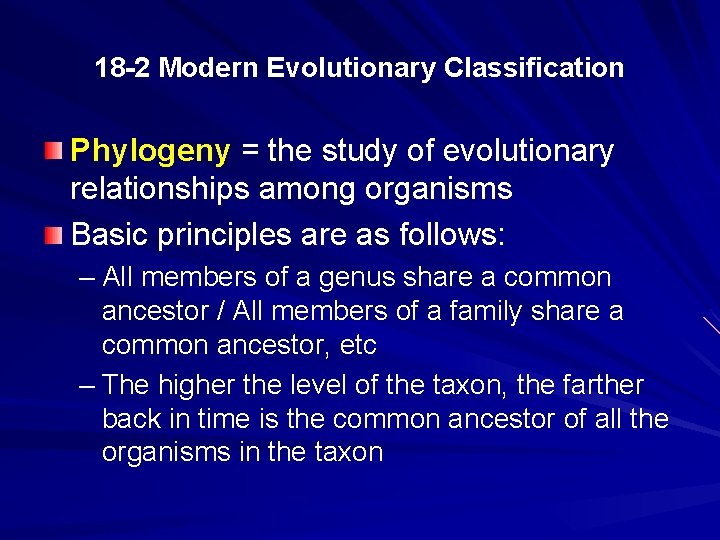 18-2 Modern Evolutionary Classification

• Phylogeny = the study of evolutionary relationships among organisms

• Basic principles are as follows:

– All members of a genus share a common ancestor / All members of a family share a common ancestor, etc

– The higher the level of the taxon, the farther back in time is the common ancestor of all the organisms in the taxon